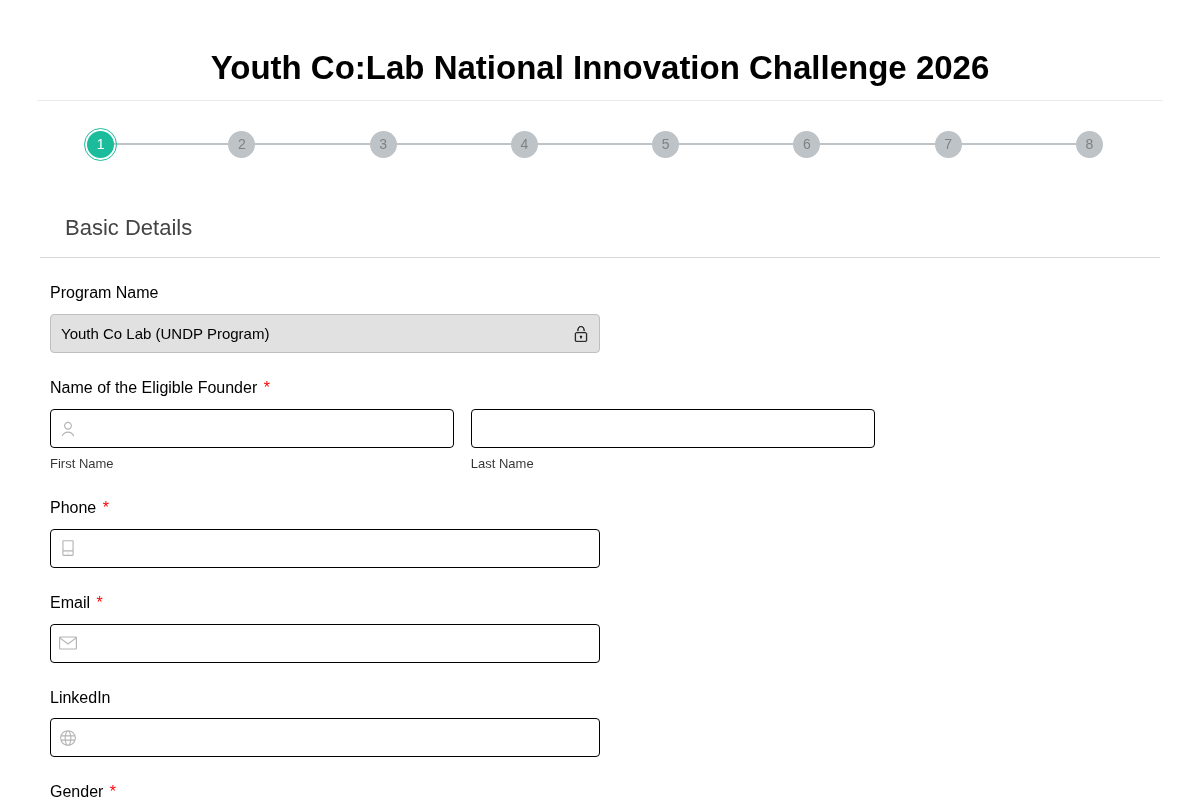 Youth Co:Lab National Innovation Challenge 2026

1 2 3 4 5 6 7 8

Basic Details

Program Name

Youth Co Lab (UNDP Program)

Name of the Eligible Founder *

First Name

Last Name

Phone *

Email *

LinkedIn

Gender *